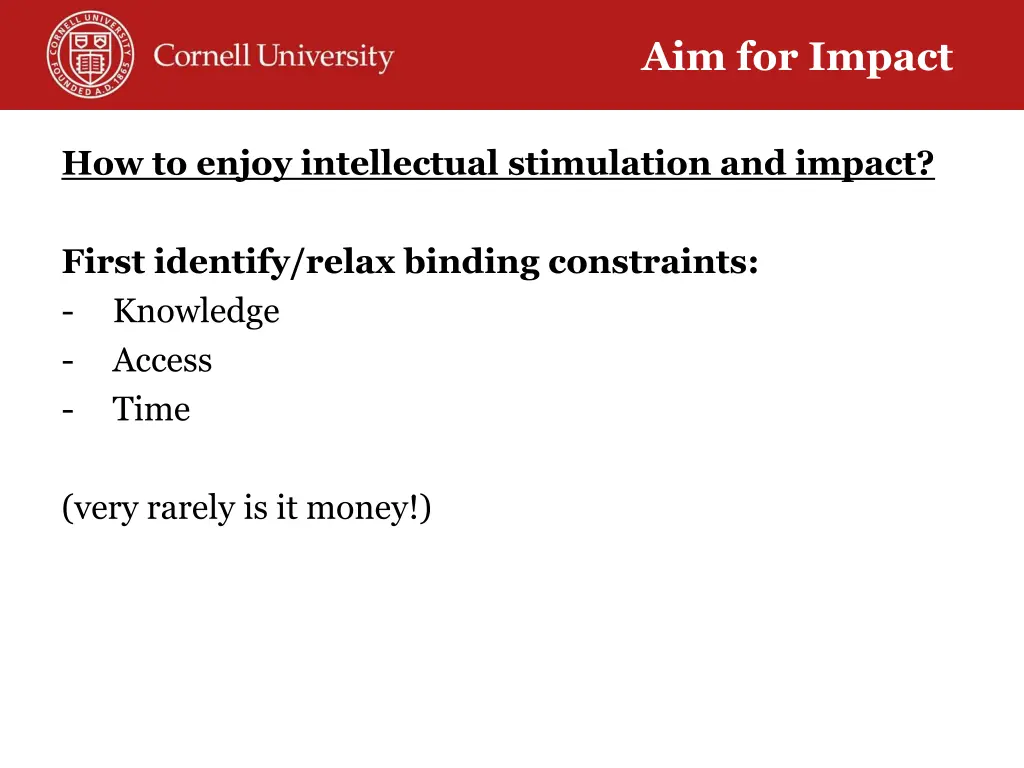 CORNELL UNIVERSITY FOUNDED A.D. 1865

Cornell University

Aim for Impact

How to enjoy intellectual stimulation and impact?

First identify/relax binding constraints:
- Knowledge
- Access
- Time

(very rarely is it money!)